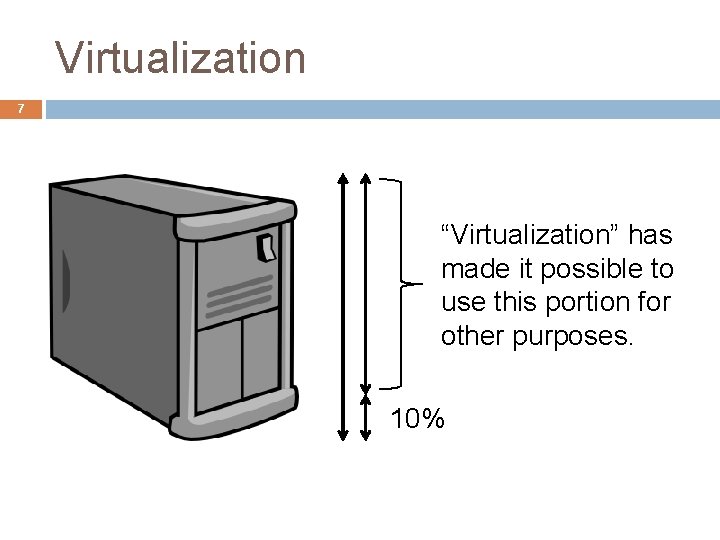 Virtualization

7

“Virtualization” has made it possible to use this portion for other purposes.

10%